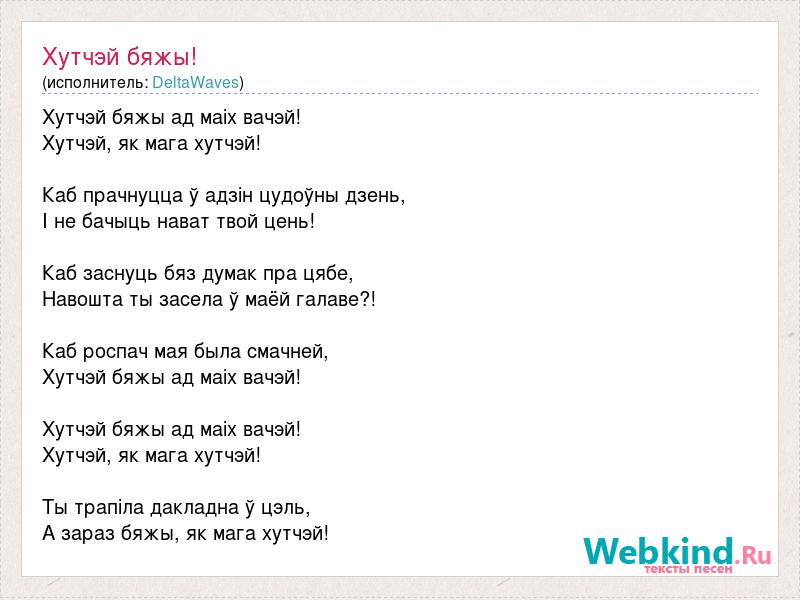 Хутчэй бяжы!
(исполнитель: DeltaWaves)

Хутчэй бяжы ад маіх вачэй!
Хутчэй, як мага хутчэй!

Каб прачнуцца ў адзін цудоўны дзень,
І не бачыць нават твой цень!

Каб заснуць бяз думак пра цябе,
Навошта ты засела ў маёй галаве?!

Каб роспач мая была смачней,
Хутчэй бяжы ад маіх вачэй!

Хутчэй бяжы ад маіх вачэй!
Хутчэй, як мага хутчэй!

Ты трапіла дакладна ў цэль,
А зараз бяжы, як мага хутчэй!

Webkind.Ru
тексты песен